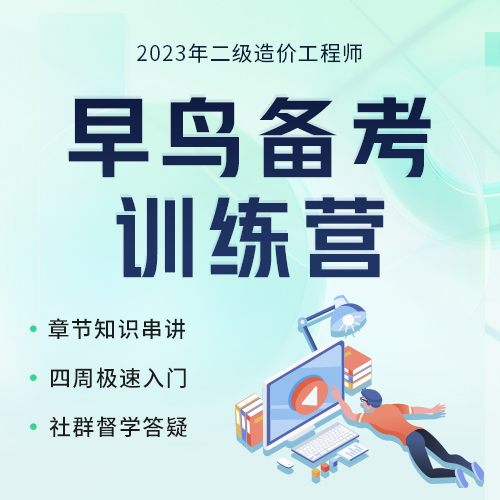 2023年二级造价工程师

早鸟备考
训练营

• 章节知识串讲
• 四周极速入门
• 社群督学答疑